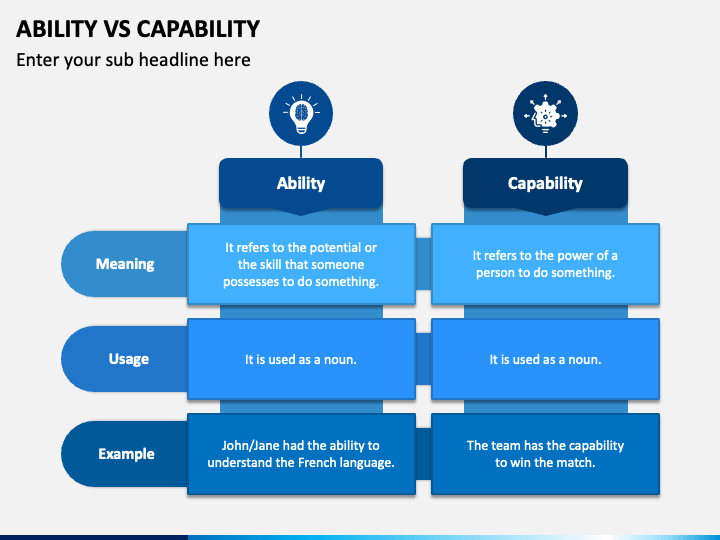 ABILITY VS CAPABILITY

Enter your sub headline here

|  | Ability | Capability |
|---|---|---|
| Meaning | It refers to the potential or the skill that someone possesses to do something. | It refers to the power of a person to do something. |
| Usage | It is used as a noun. | It is used as a noun. |
| Example | John/Jane had the ability to understand the French language. | The team has the capability to win the match. |